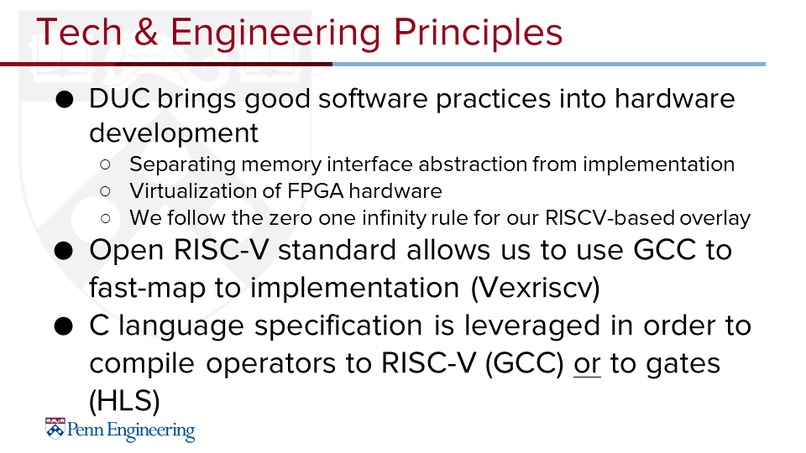 Tech & Engineering Principles

● DUC brings good software practices into hardware development
○ Separating memory interface abstraction from implementation
○ Virtualization of FPGA hardware
○ We follow the zero one infinity rule for our RISCV-based overlay
● Open RISC-V standard allows us to use GCC to fast-map to implementation (Vexriscv)
● C language specification is leveraged in order to compile operators to RISC-V (GCC) or to gates (HLS)

Penn Engineering